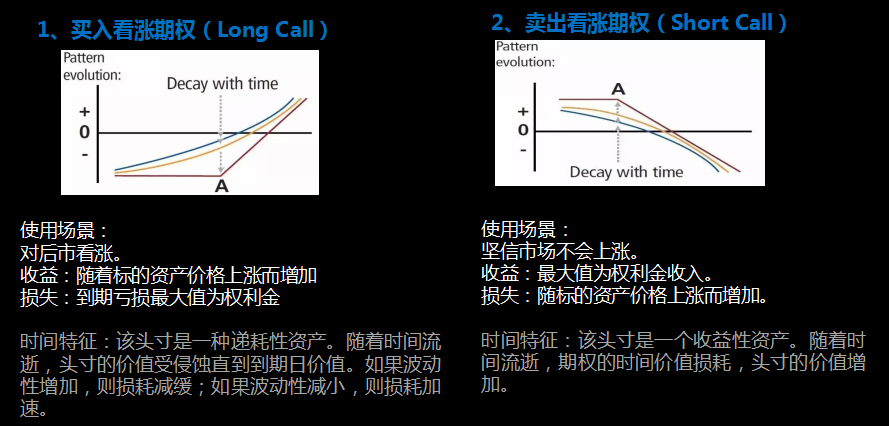 1、买入看涨期权（Long Call）

Pattern evolution:

Decay with time

+
0
-

A

使用场景：
对后市看涨。
收益：随着标的资产价格上涨而增加
损失：到期亏损最大值为权利金

时间特征：该头寸是一种递耗性资产。随着时间流逝，头寸的价值受侵蚀直到到期日价值。如果波动性增加，则损耗减缓；如果波动性减小，则损耗加速。

2、卖出看涨期权（Short Call）

Pattern evolution:

A

+
0
-

Decay with time

使用场景：
坚信市场不会上涨。
收益：最大值为权利金收入。
损失：随标的资产价格上涨而增加。

时间特征：该头寸是一个收益性资产。随着时间流逝，期权的时间价值损耗，头寸的价值增加。